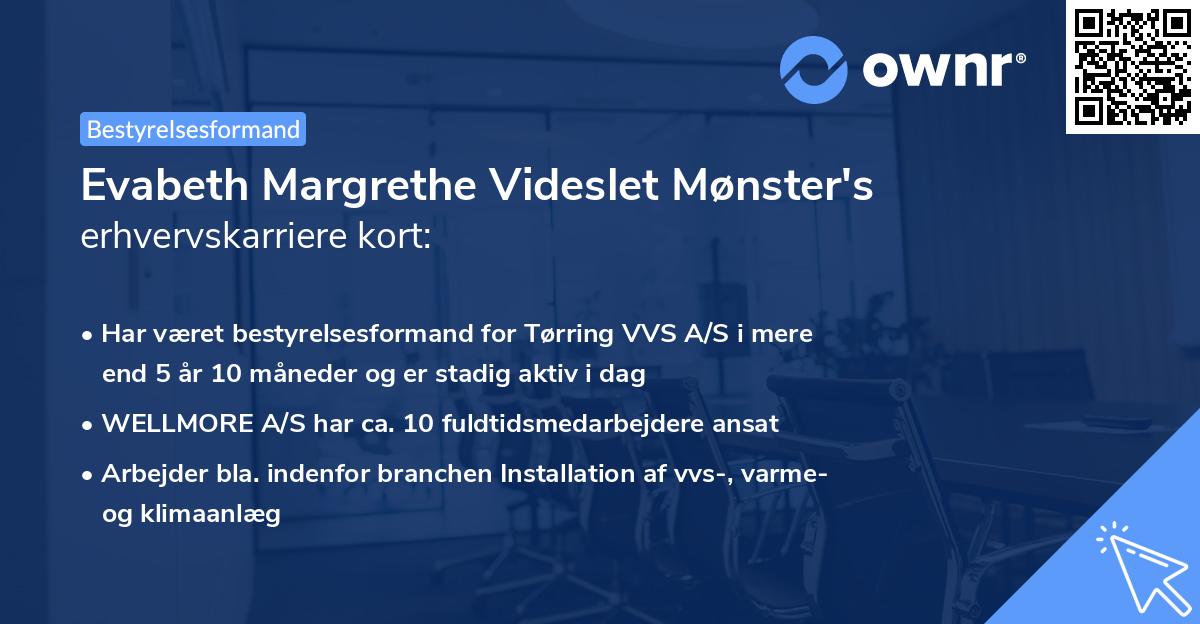 ownr®

Bestyrelsesformand

Evabeth Margrethe Videslet Mønster's erhvervskarriere kort:

• Har været bestyrelsesformand for Tørring VVS A/S i mere end 5 år 10 måneder og er stadig aktiv i dag

• WELLMORE A/S har ca. 10 fuldtidsmedarbejdere ansat

• Arbejder bla. indenfor branchen Installation af vvs-, varme- og klimaanlæg